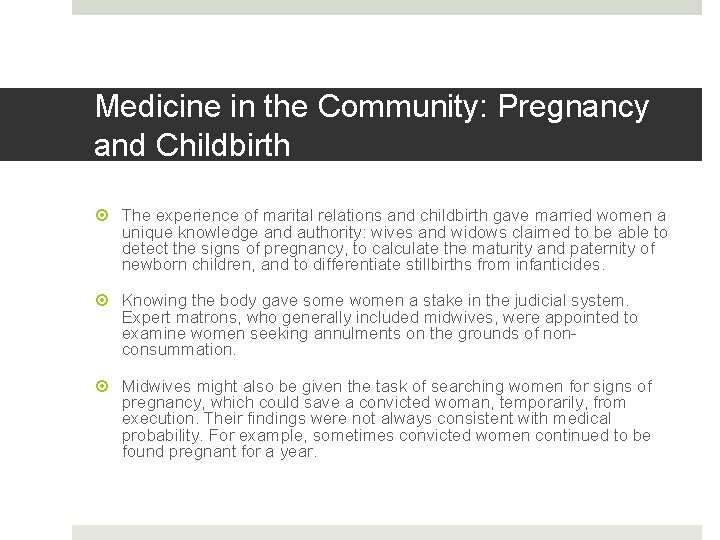 Medicine in the Community: Pregnancy and Childbirth

The experience of marital relations and childbirth gave married women a unique knowledge and authority: wives and widows claimed to be able to detect the signs of pregnancy, to calculate the maturity and paternity of newborn children, and to differentiate stillbirths from infanticides.

Knowing the body gave some women a stake in the judicial system. Expert matrons, who generally included midwives, were appointed to examine women seeking annulments on the grounds of non-consummation.

Midwives might also be given the task of searching women for signs of pregnancy, which could save a convicted woman, temporarily, from execution. Their findings were not always consistent with medical probability. For example, sometimes convicted women continued to be found pregnant for a year.